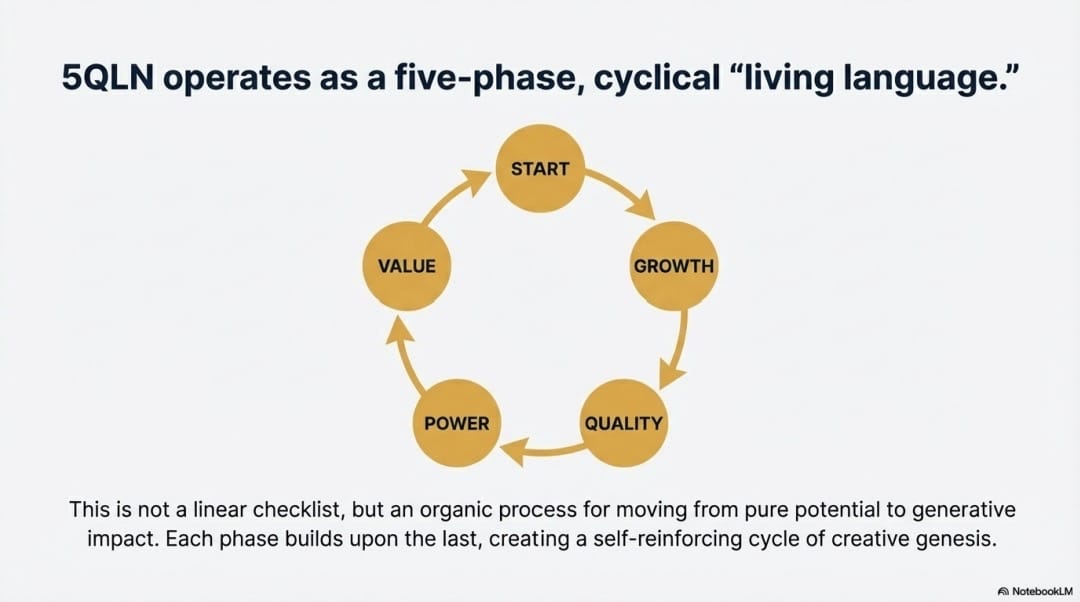 5QLN operates as a five-phase, cyclical “living language.”

START

GROWTH

QUALITY

POWER

VALUE

This is not a linear checklist, but an organic process for moving from pure potential to generative impact. Each phase builds upon the last, creating a self-reinforcing cycle of creative genesis.

NotebookLM